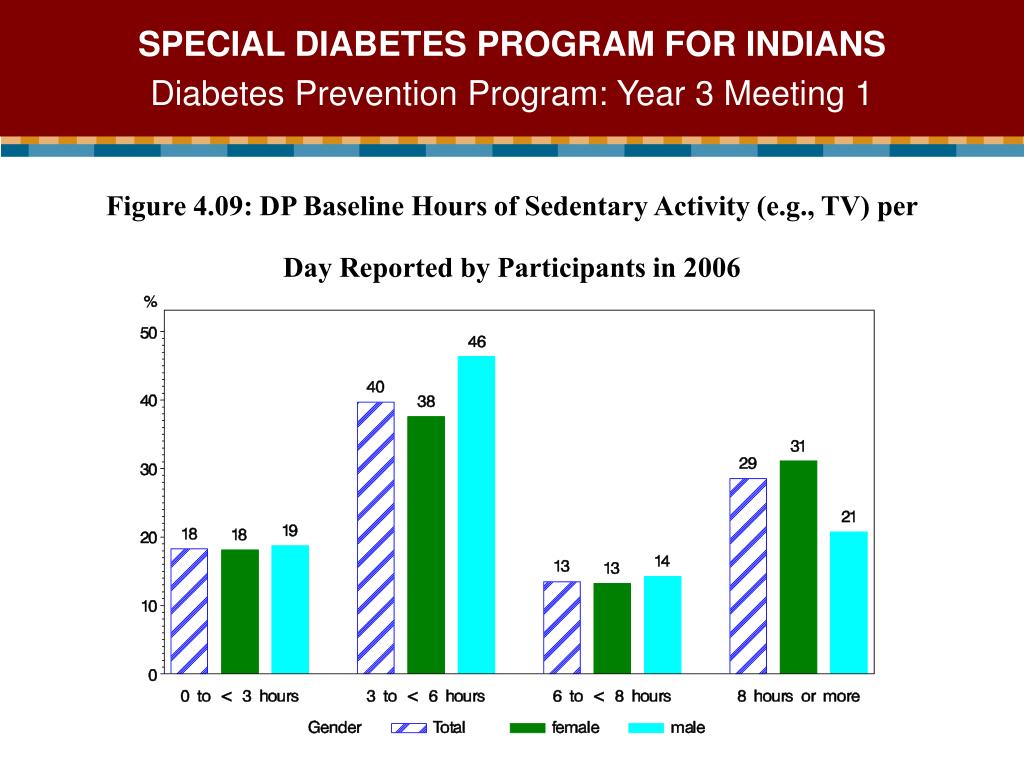 SPECIAL DIABETES PROGRAM FOR INDIANS
Diabetes Prevention Program: Year 3 Meeting 1

Figure 4.09: DP Baseline Hours of Sedentary Activity (e.g., TV) per Day Reported by Participants in 2006

%
50
40
30
20
10
0

18 18 19
40 38 46
13 13 14
29 31 21

0 to < 3 hours
3 to < 6 hours
6 to < 8 hours
8 hours or more

Gender Total female male